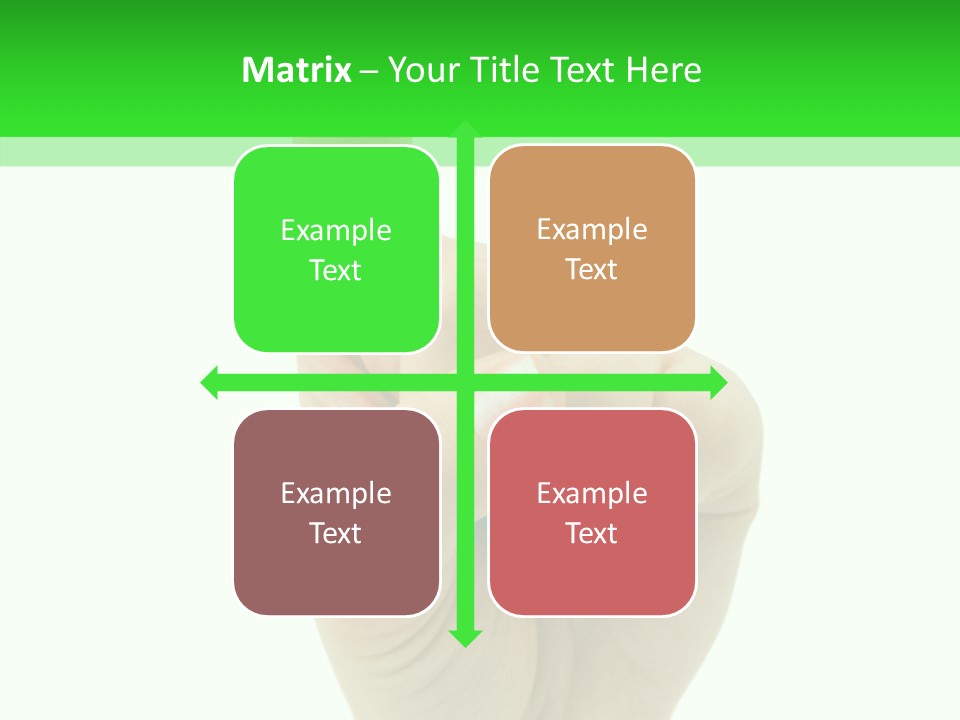 Matrix – Your Title Text Here

Example Text

Example Text

Example Text

Example Text